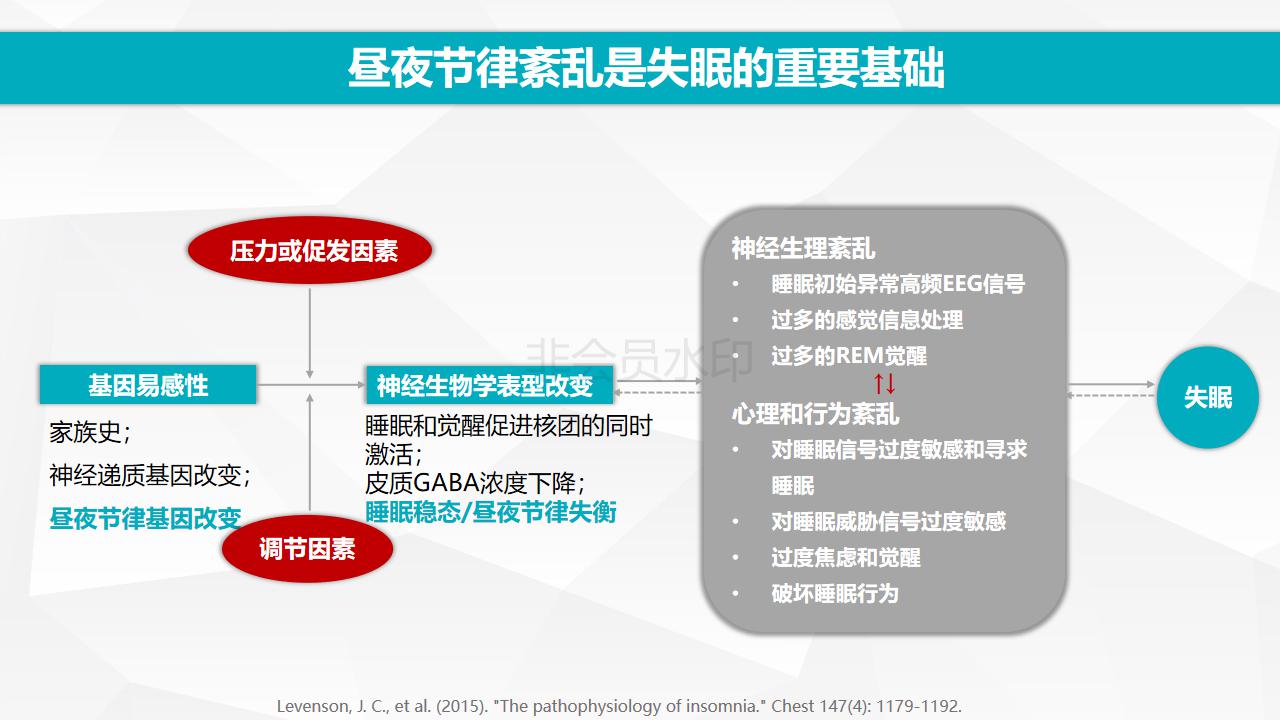 昼夜节律紊乱是失眠的重要基础

压力或促发因素

基因易感性

家族史；

神经递质基因改变；

昼夜节律基因改变

调节因素

神经生物学表型改变

睡眠和觉醒促进核团的同时激活；

皮质GABA浓度下降；

睡眠稳态/昼夜节律失衡

非会员水印

神经生理紊乱

• 睡眠初始异常高频EEG信号
• 过多的感觉信息处理
• 过多的REM觉醒

↑↓

心理和行为紊乱

• 对睡眠信号过度敏感和寻求睡眠
• 对睡眠威胁信号过度敏感
• 过度焦虑和觉醒
• 破坏睡眠行为

失眠

Levenson, J. C., et al. (2015). "The pathophysiology of insomnia." Chest 147(4): 1179-1192.